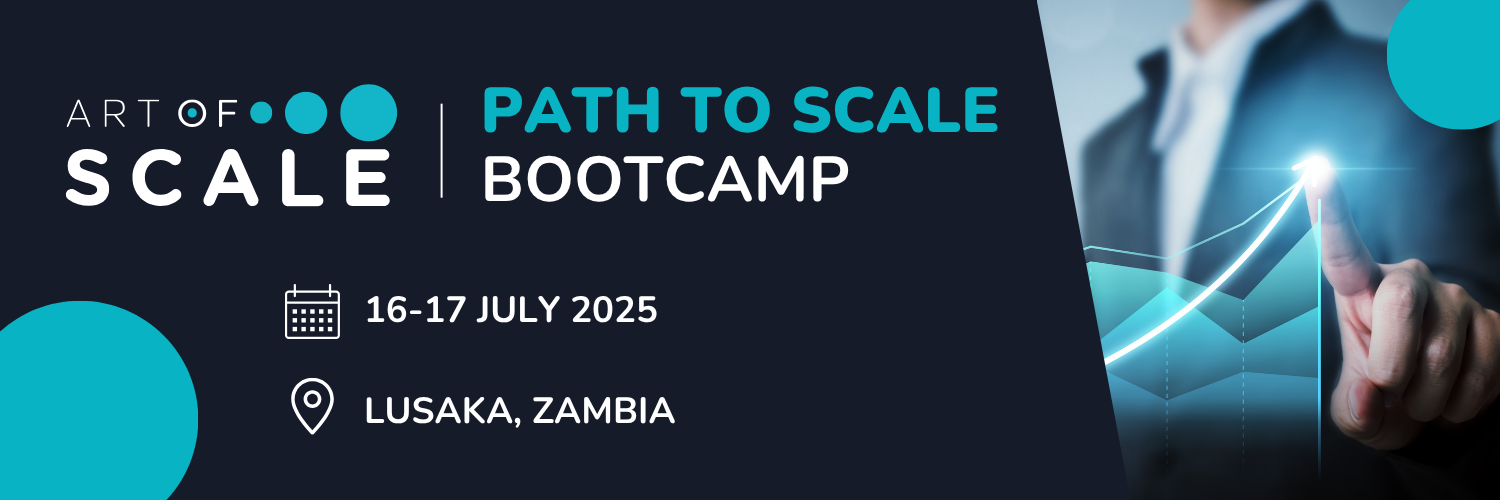 ART OF
SCALE

PATH TO SCALE
BOOTCAMP

16-17 JULY 2025

LUSAKA, ZAMBIA